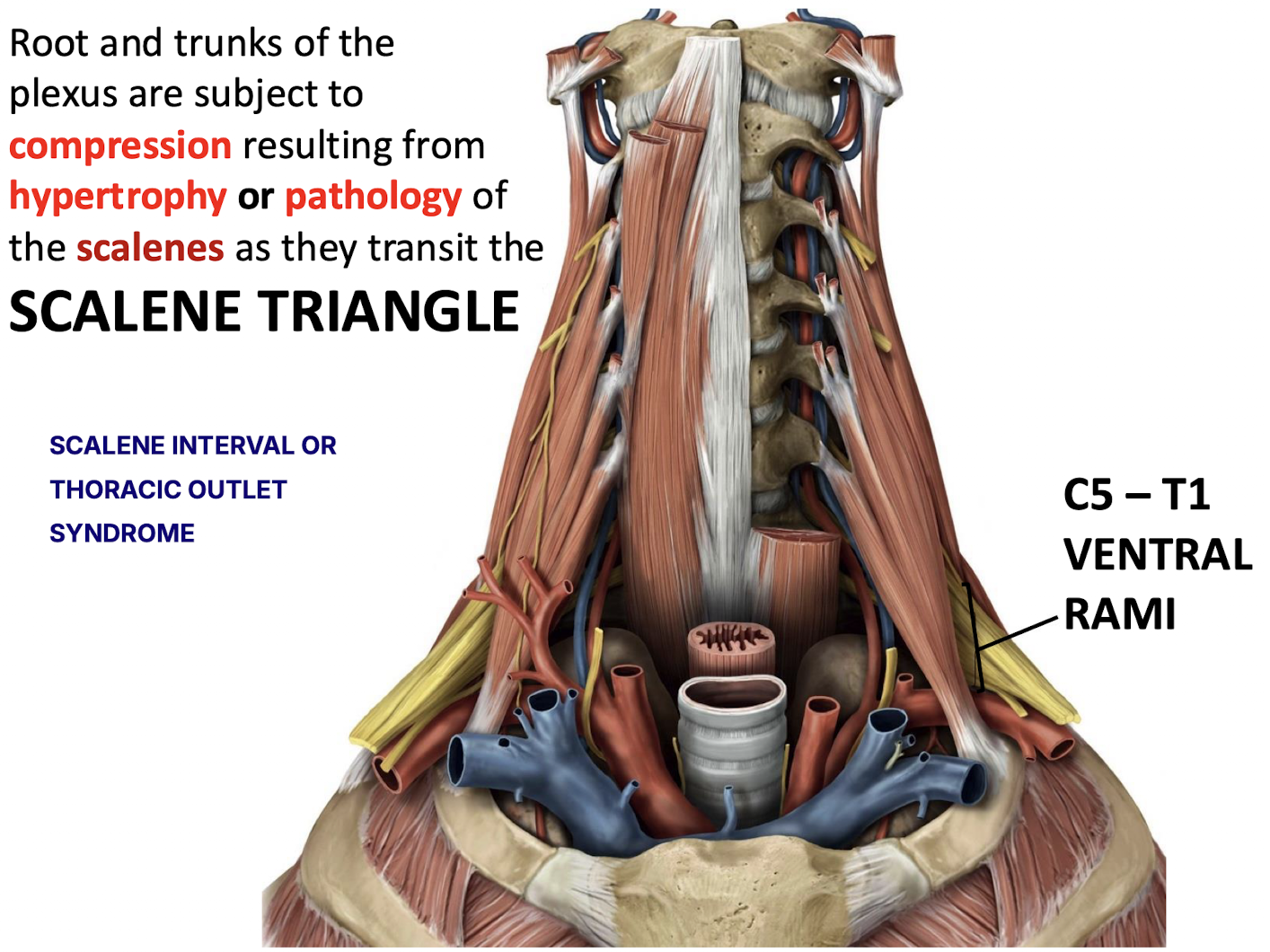 Root and trunks of the plexus are subject to compression resulting from hypertrophy or pathology of the scalenes as they transit the

SCALENE TRIANGLE

SCALENE INTERVAL OR THORACIC OUTLET SYNDROME

C5 – T1 VENTRAL RAMI